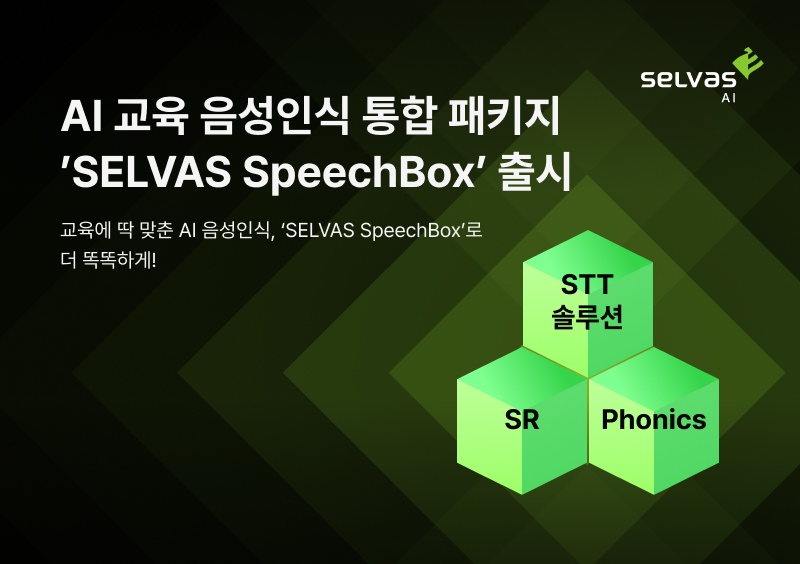 selvas
AI

AI 교육 음성인식 통합 패키지
'SELVAS SpeechBox' 출시

교육에 딱 맞춘 AI 음성인식, 'SELVAS SpeechBox'로 더 똑똑하게!

STT
솔루션

SR

Phonics